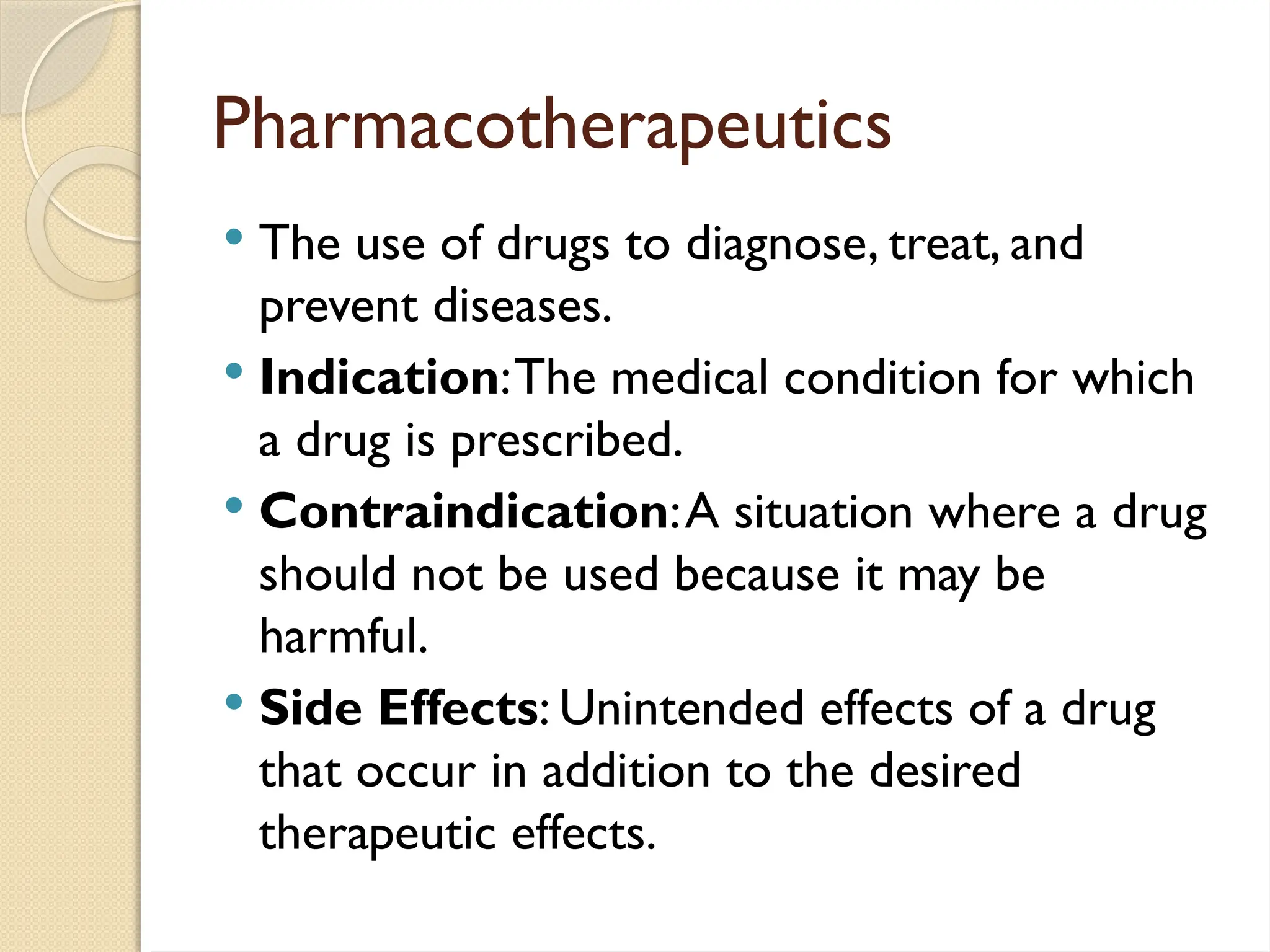 Pharmacotherapeutics

• The use of drugs to diagnose, treat, and prevent diseases.
• Indication: The medical condition for which a drug is prescribed.
• Contraindication: A situation where a drug should not be used because it may be harmful.
• Side Effects: Unintended effects of a drug that occur in addition to the desired therapeutic effects.